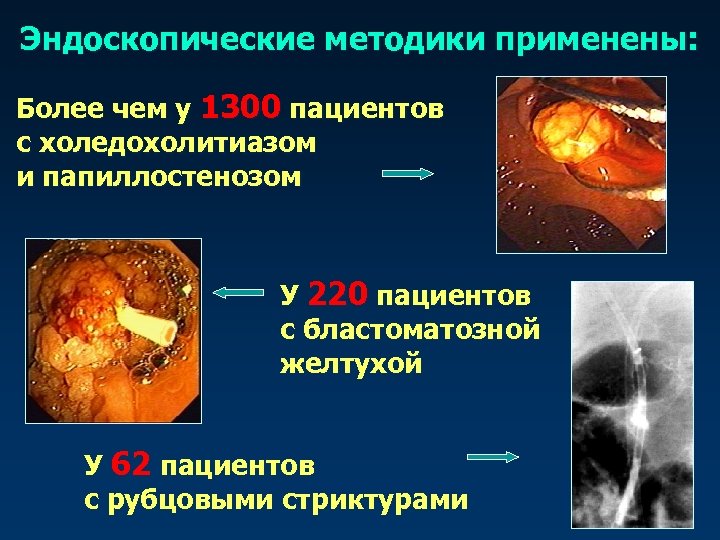 Эндоскопические методики применены:

Более чем у 1300 пациентов с холедохолитиазом и папиллостенозом

У 220 пациентов с бластоматозной желтухой

У 62 пациентов с рубцовыми стриктурами